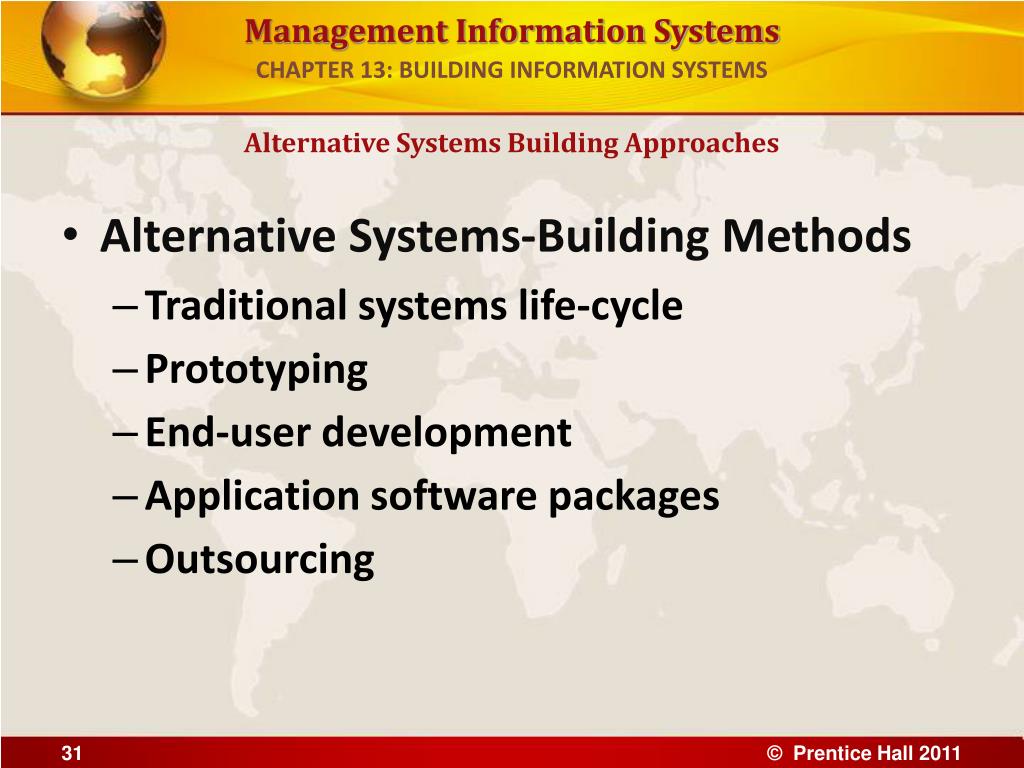 Management Information Systems
CHAPTER 13: BUILDING INFORMATION SYSTEMS

Alternative Systems Building Approaches

• Alternative Systems-Building Methods
– Traditional systems life-cycle
– Prototyping
– End-user development
– Application software packages
– Outsourcing

31

© Prentice Hall 2011